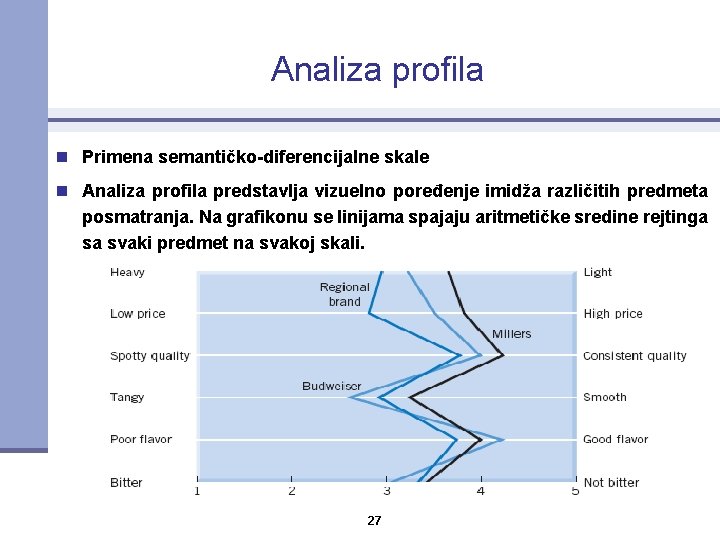 Analiza profila

Primena semantičko-diferencijalne skale

Analiza profila predstavlja vizuelno poređenje imidža različitih predmeta posmatranja. Na grafikonu se linijama spajaju aritmetičke sredine rejtinga sa svaki predmet na svakoj skali.

Heavy
Low price
Spotty quality
Tangy
Poor flavor
Bitter

Regional brand
Millers
Budweiser

Light
High price
Consistent quality
Smooth
Good flavor
Not bitter

1 2 3 4 5

27